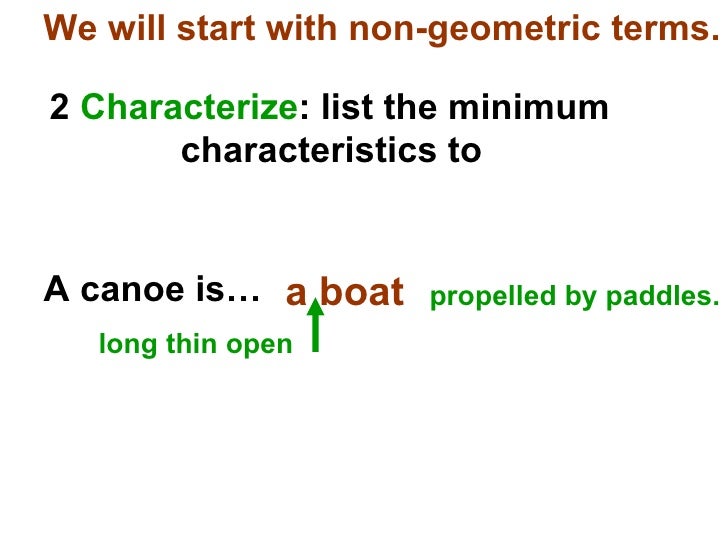 We will start with non-geometric terms.

2 Characterize: list the minimum characteristics to

A canoe is… a boat propelled by paddles.

long thin open